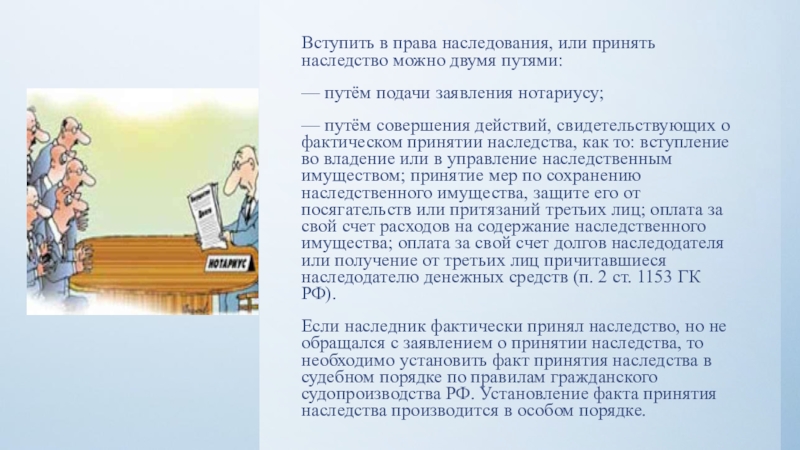 НОТАРИУС

Вступить в права наследования, или принять наследство можно двумя путями:

— путём подачи заявления нотариусу;

— путём совершения действий, свидетельствующих о фактическом принятии наследства, как то: вступление во владение или в управление наследственным имуществом; принятие мер по сохранению наследственного имущества, защите его от посягательств или притязаний третьих лиц; оплата за свой счет расходов на содержание наследственного имущества; оплата за свой счет долгов наследодателя или получение от третьих лиц причитавшиеся наследодателю денежных средств (п. 2 ст. 1153 ГК РФ).

Если наследник фактически принял наследство, но не обращался с заявлением о принятии наследства, то необходимо установить факт принятия наследства в судебном порядке по правилам гражданского судопроизводства РФ. Установление факта принятия наследства производится в особом порядке.